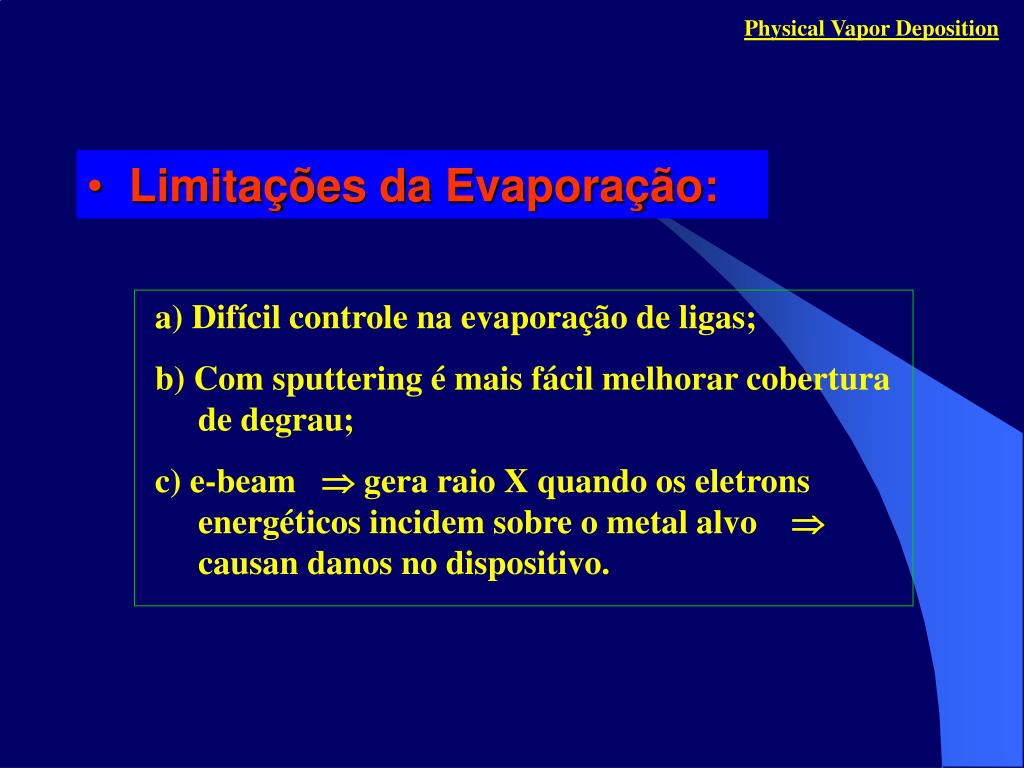 Physical Vapor Deposition

• Limitações da Evaporação:

a) Difícil controle na evaporação de ligas;

b) Com sputtering é mais fácil melhorar cobertura de degrau;

c) e-beam $\Rightarrow$ gera raio X quando os eletrons energéticos incidem sobre o metal alvo $\Rightarrow$ causan danos no dispositivo.